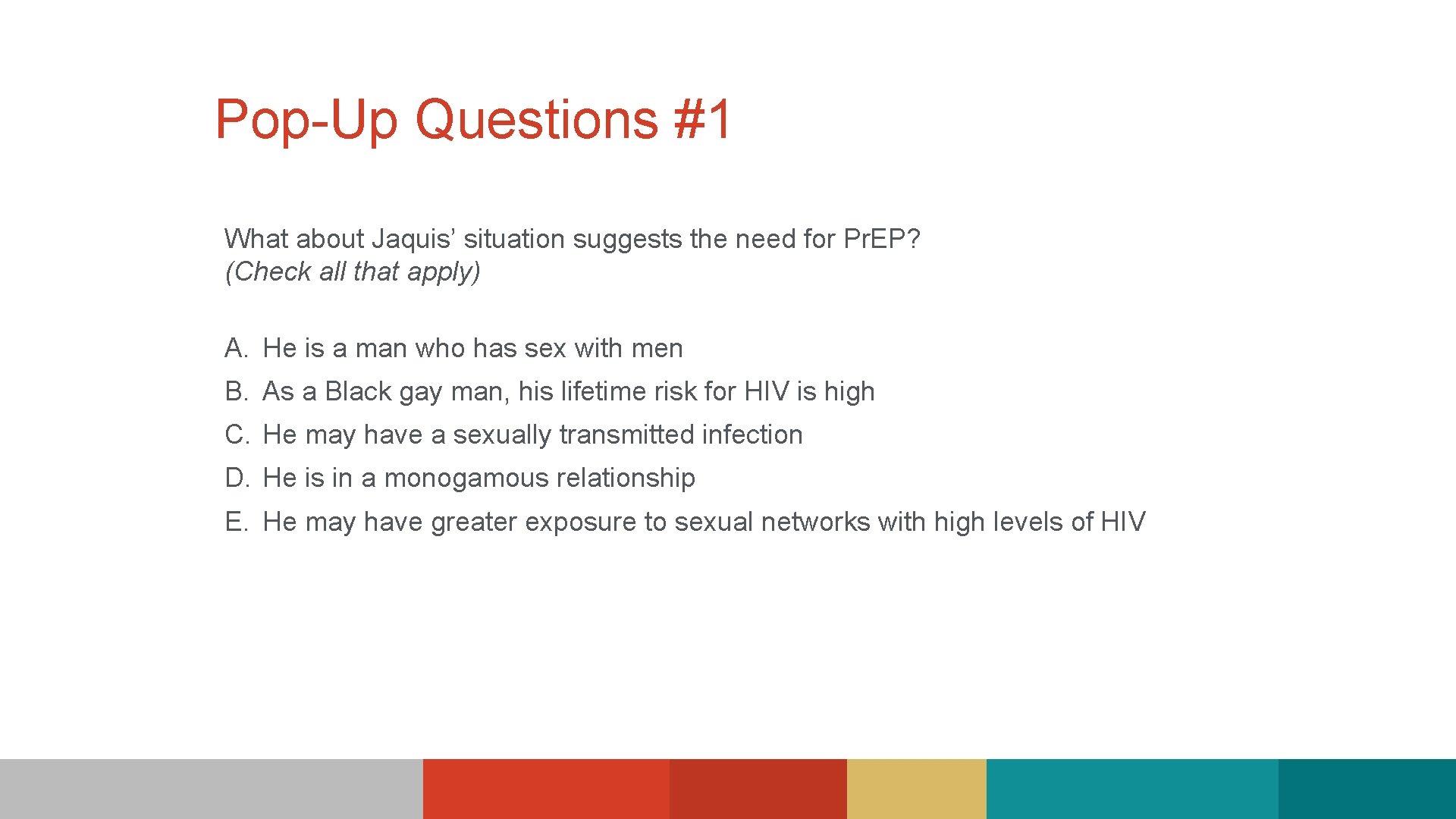 Pop-Up Questions #1

What about Jaquis’ situation suggests the need for PrEP?
(Check all that apply)

A. He is a man who has sex with men
B. As a Black gay man, his lifetime risk for HIV is high
C. He may have a sexually transmitted infection
D. He is in a monogamous relationship
E. He may have greater exposure to sexual networks with high levels of HIV